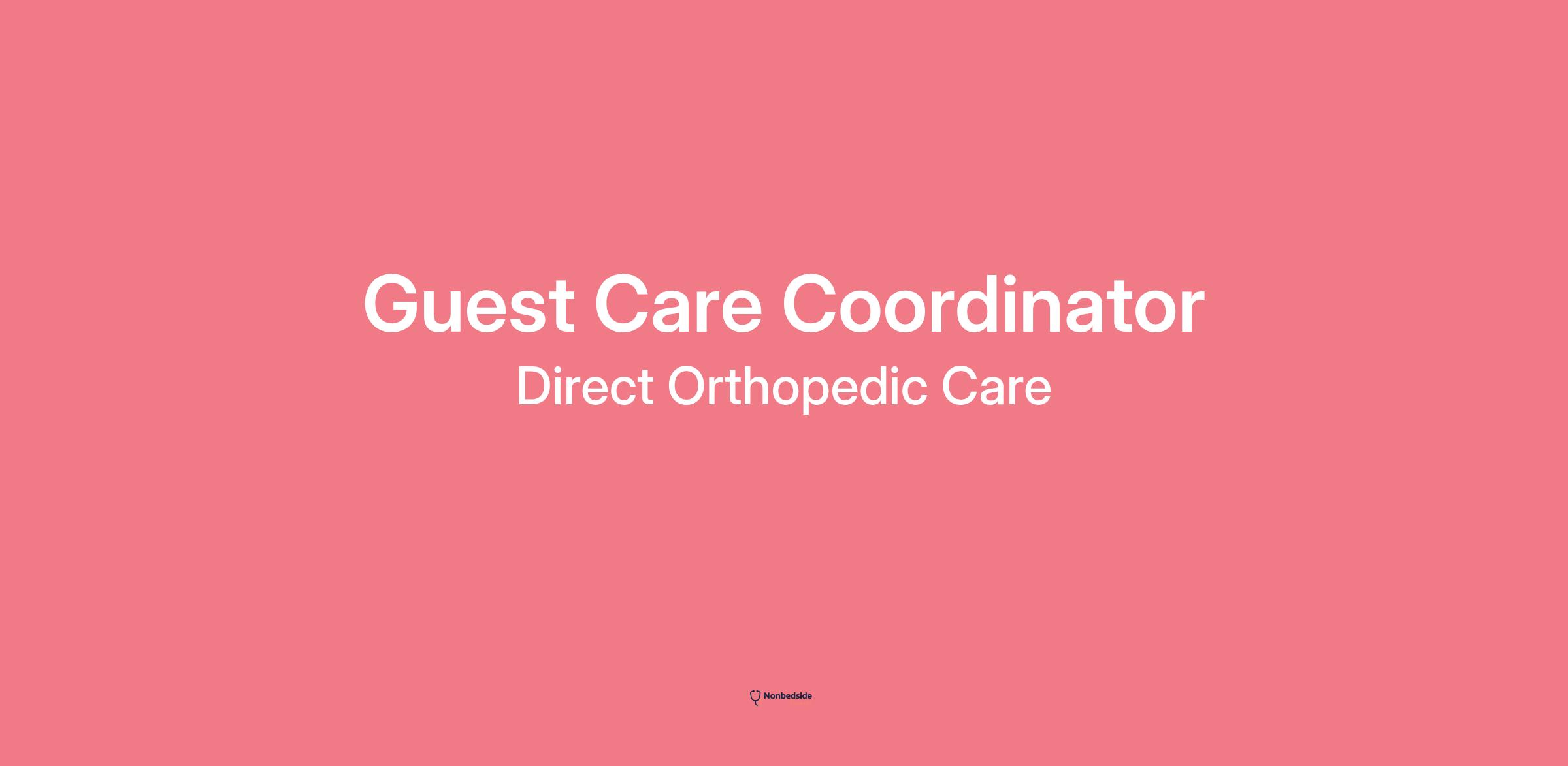 Guest Care Coordinator

Direct Orthopedic Care

Nonbedside